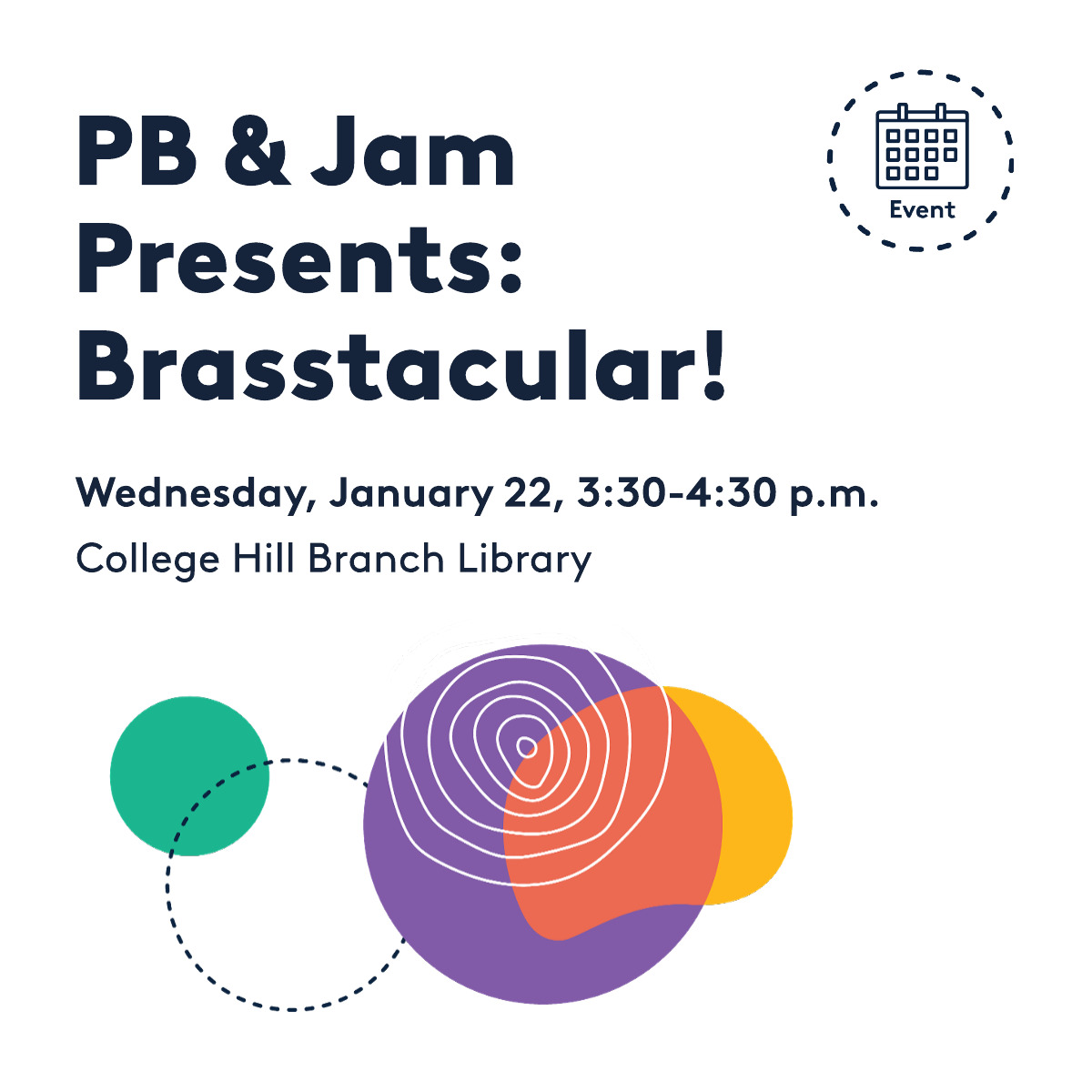 PB & Jam Presents: Brasstacular!

Event

Wednesday, January 22, 3:30-4:30 p.m.

College Hill Branch Library